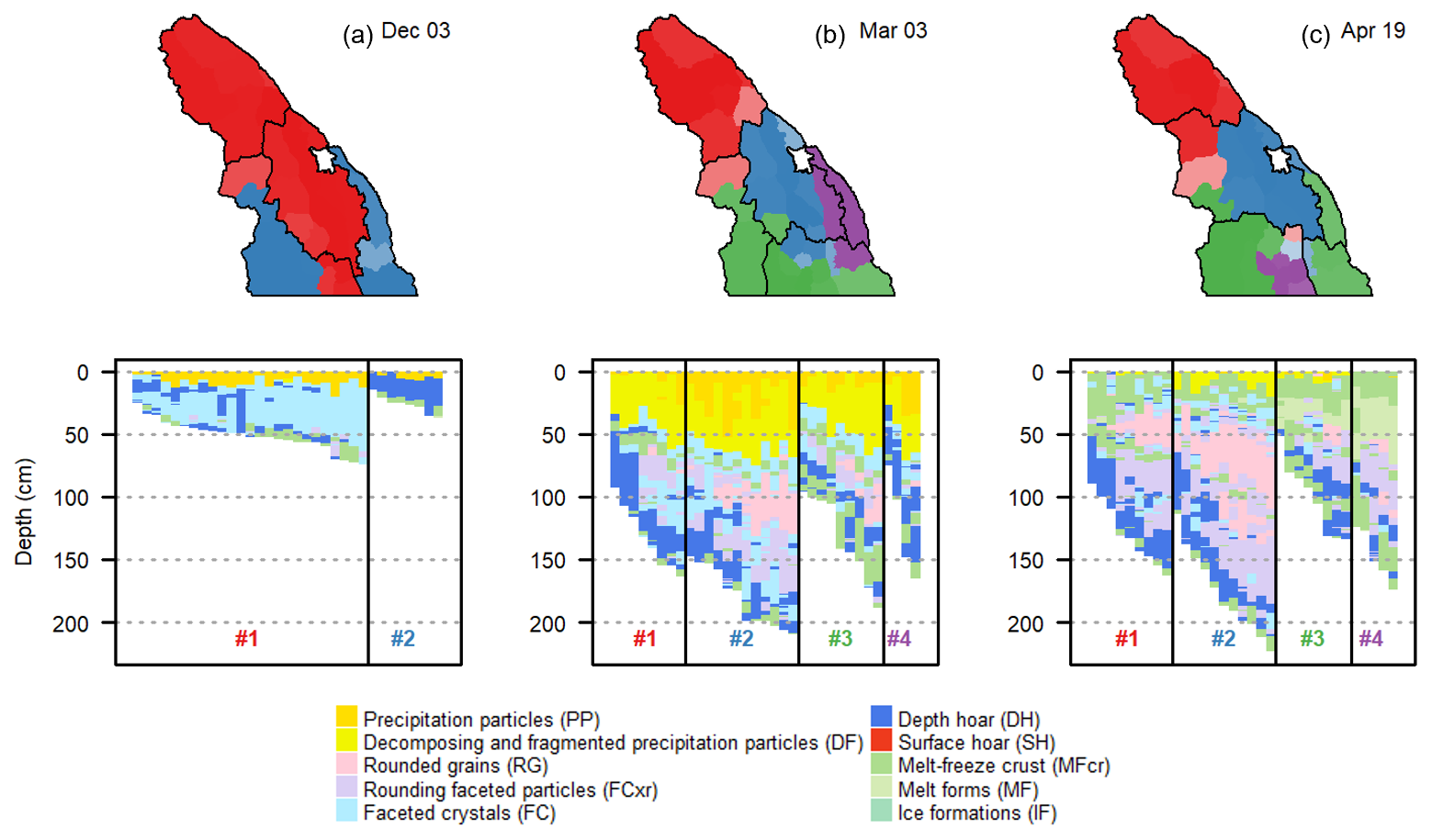 (a) Dec 03

(b) Mar 03

(c) Apr 19

Depth (cm)

0
50
100
150
200

#1
#2

0
50
100
150
200

#1
#2
#3
#4

0
50
100
150
200

#1
#2
#3
#4

Precipitation particles (PP)
Decomposing and fragmented precipitation particles (DF)
Rounded grains (RG)
Rounding faceted particles (FCxr)
Faceted crystals (FC)

Depth hoar (DH)
Surface hoar (SH)
Melt-freeze crust (MFcr)
Melt forms (MF)
Ice formations (IF)